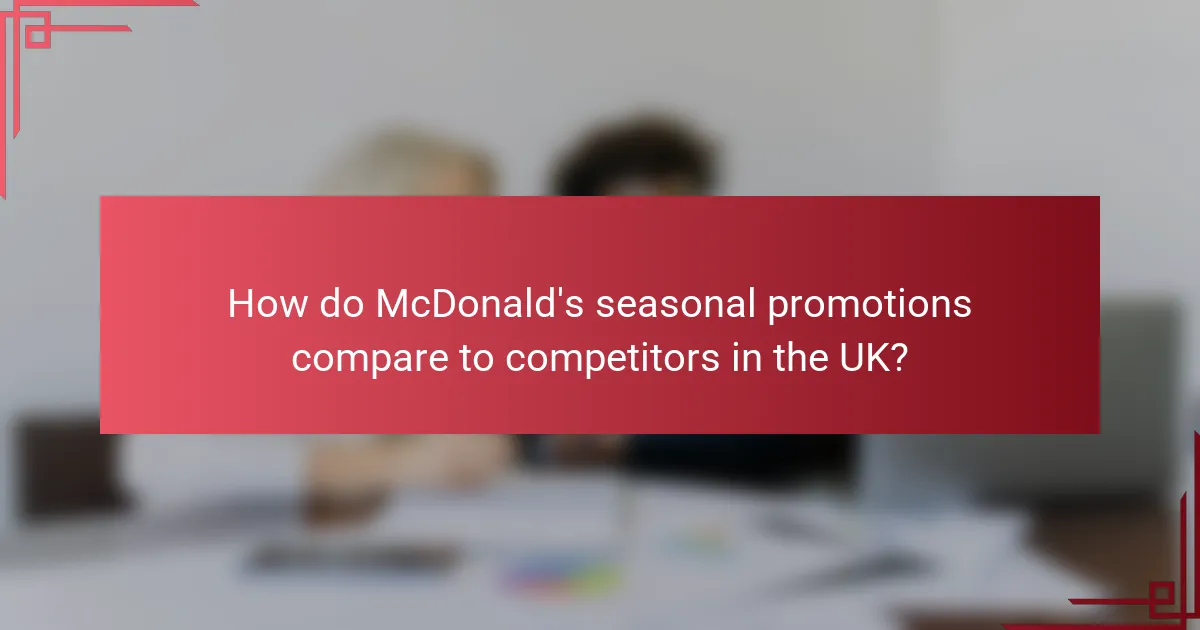 How do McDonald's seasonal promotions compare to competitors in the UK?